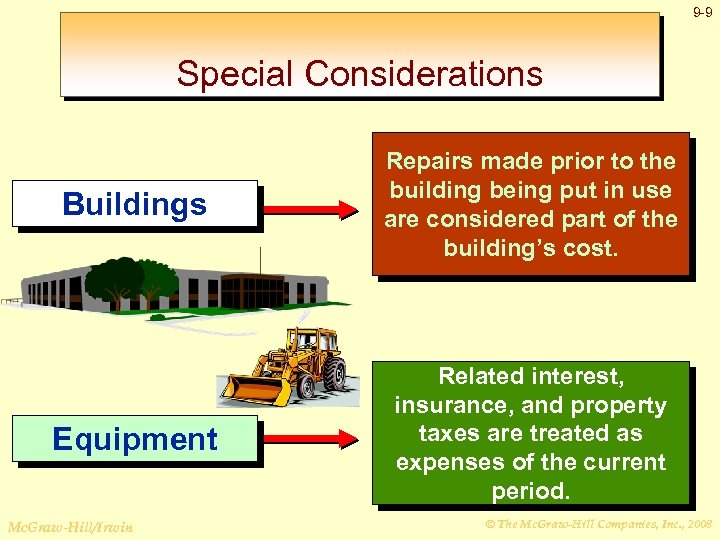 9-9

Special Considerations

Buildings

Repairs made prior to the building being put in use are considered part of the building's cost.

Equipment

Related interest, insurance, and property taxes are treated as expenses of the current period.

McGraw-Hill/Irwin

© The McGraw-Hill Companies, Inc., 2008